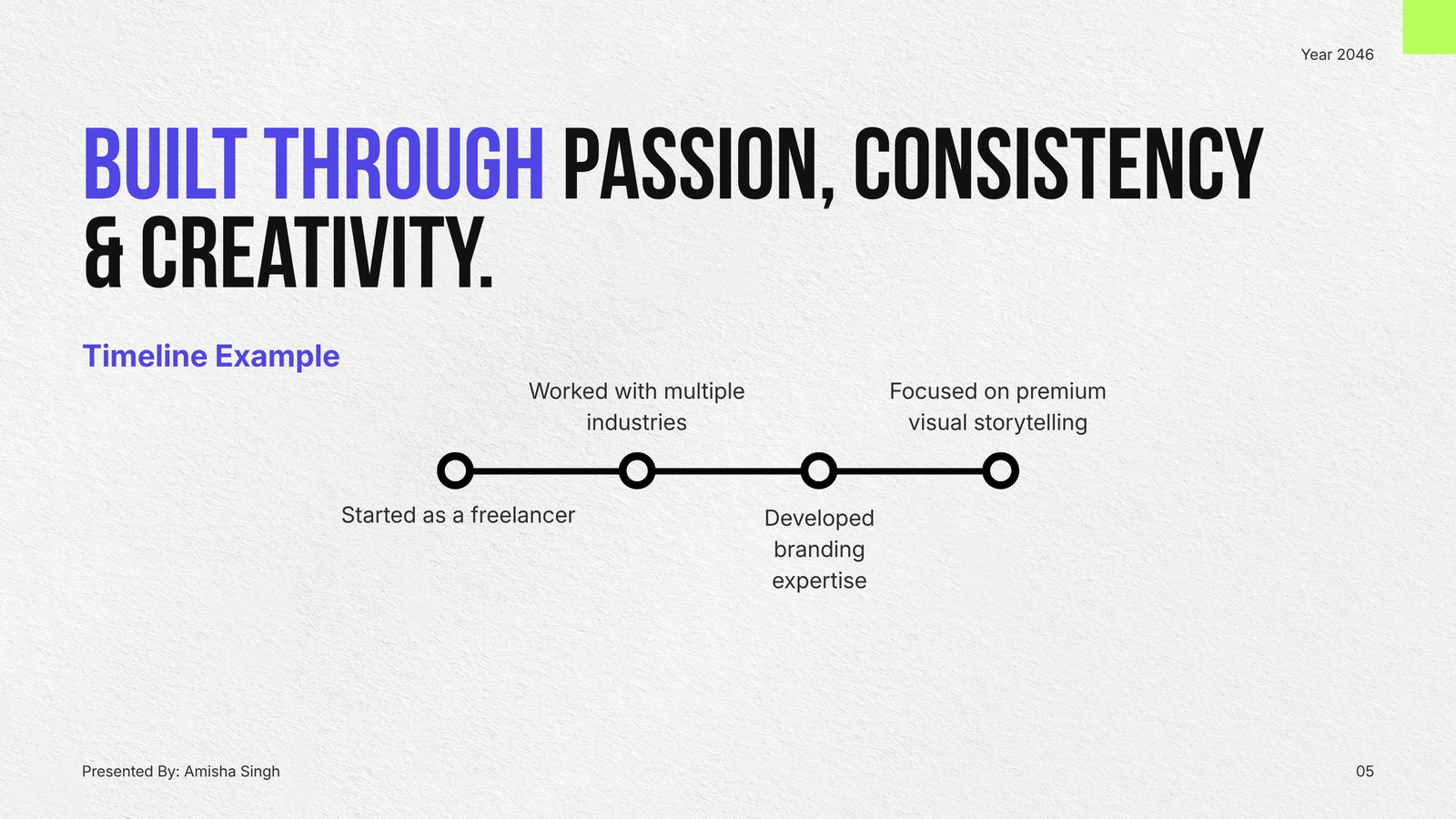 Year 2046

BUILT THROUGH PASSION, CONSISTENCY & CREATIVITY.

Timeline Example

Started as a freelancer

Worked with multiple industries

Developed branding expertise

Focused on premium visual storytelling

Presented By: Amisha Singh

05